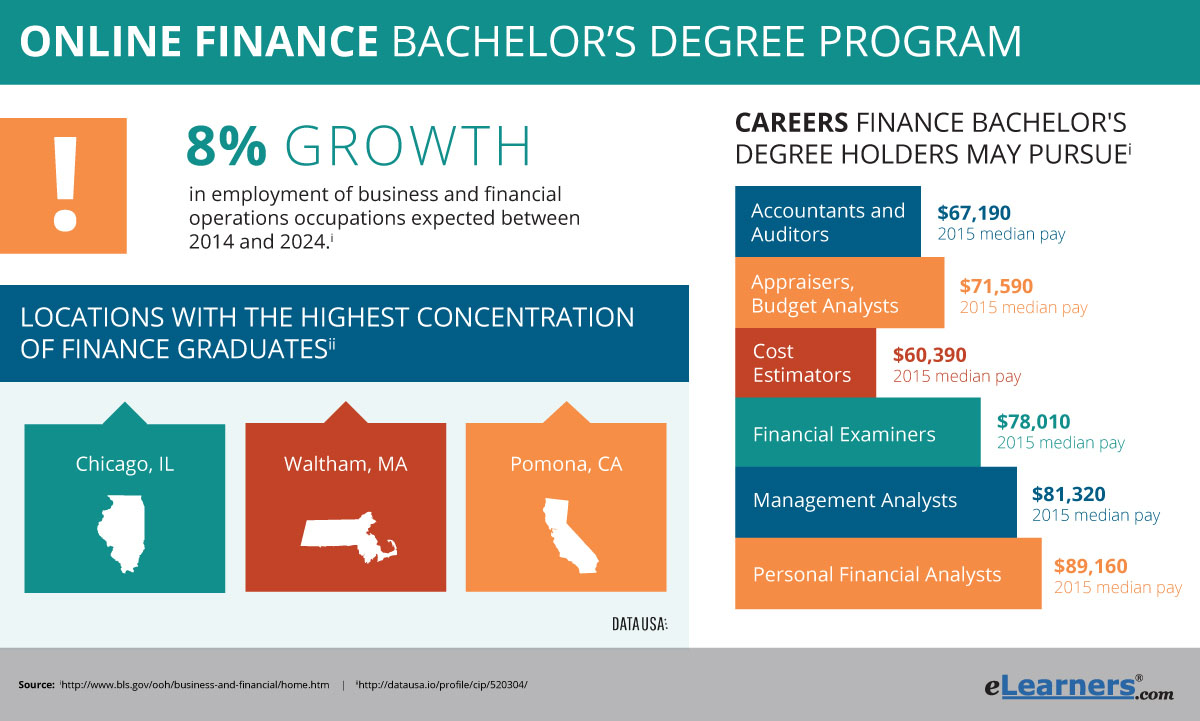 ONLINE FINANCE BACHELOR'S DEGREE PROGRAM

!

8% GROWTH

in employment of business and financial operations occupations expected between 2014 and 2024.$^{i}$

LOCATIONS WITH THE HIGHEST CONCENTRATION OF FINANCE GRADUATES$^{ii}$

Chicago, IL

Waltham, MA

Pomona, CA

DATA USA:

CAREERS FINANCE BACHELOR'S DEGREE HOLDERS MAY PURSUE$^{i}$

Accountants and Auditors $67,190 2015 median pay

Appraisers, Budget Analysts $71,590 2015 median pay

Cost Estimators $60,390 2015 median pay

Financial Examiners $78,010 2015 median pay

Management Analysts $81,320 2015 median pay

Personal Financial Analysts $89,160 2015 median pay

Source: $^{i}$http://www.bls.gov/ooh/business-and-financial/home.htm | $^{ii}$http://datausa.io/profile/cip/520304/

eLearners®.com